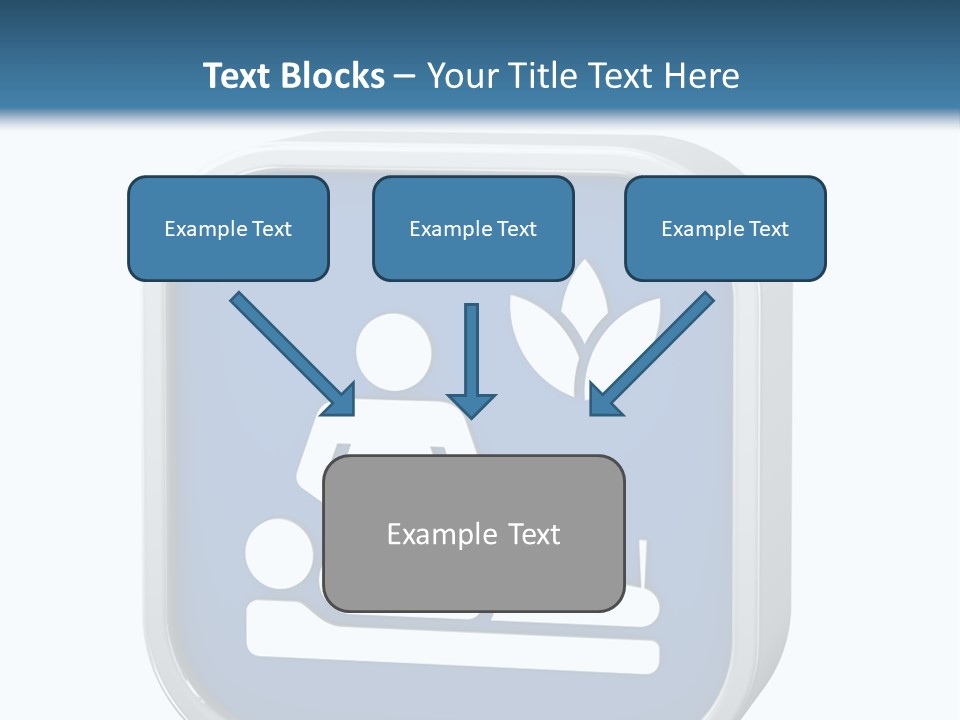 Text Blocks – Your Title Text Here

Example Text

Example Text

Example Text

Example Text